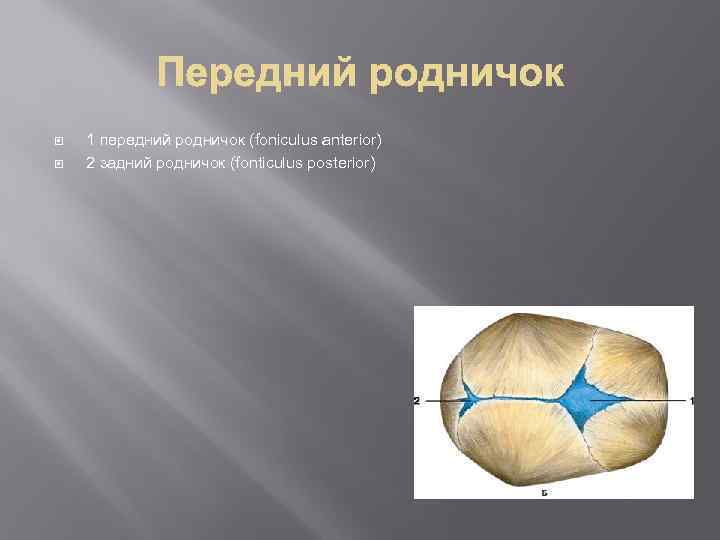 Передний родничок

1 передний родничок (foniculus anterior)
2 задний родничок (fonticulus posterior)

2
1
Б